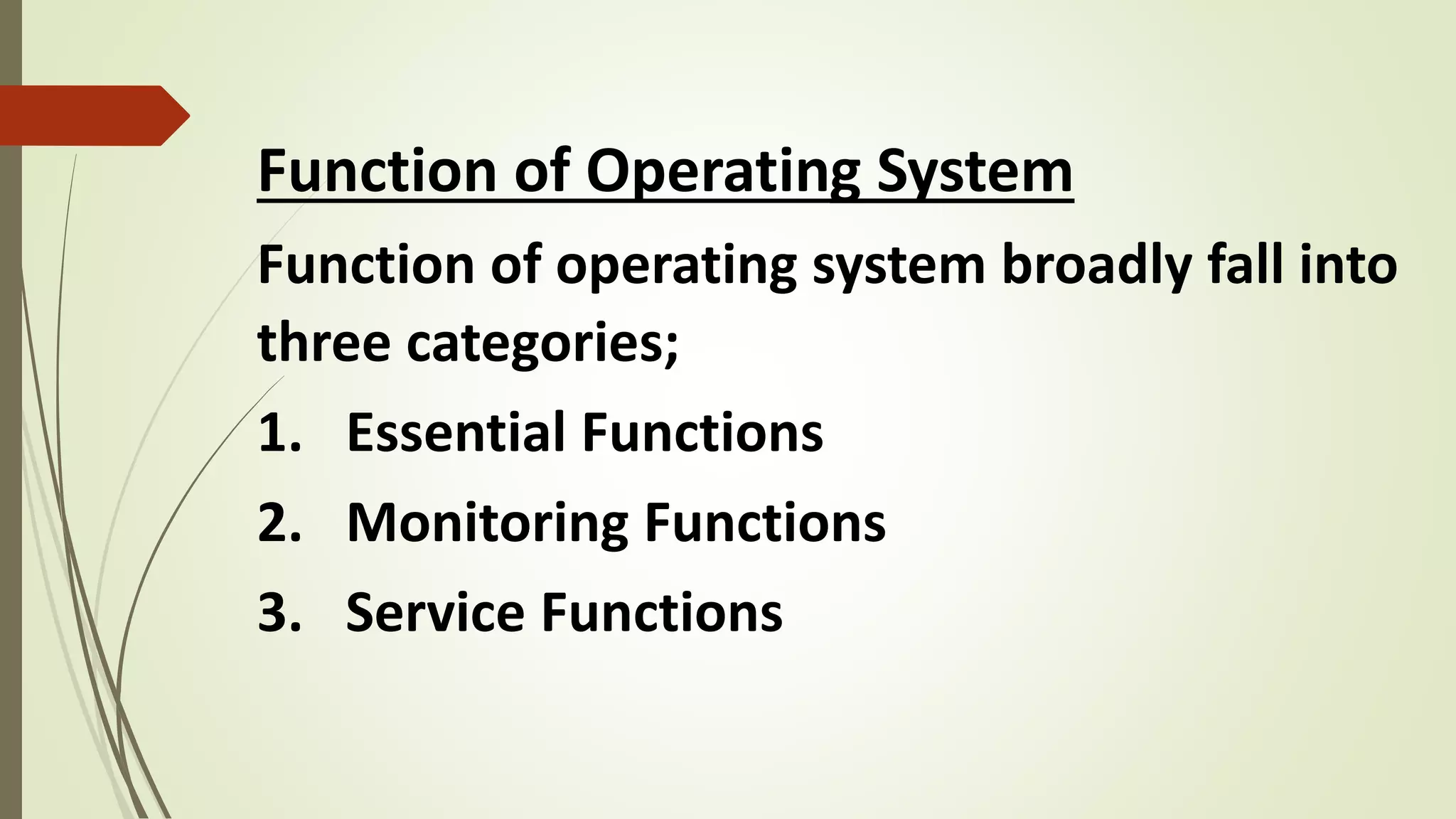 Function of Operating System

Function of operating system broadly fall into three categories;

1. Essential Functions
2. Monitoring Functions
3. Service Functions